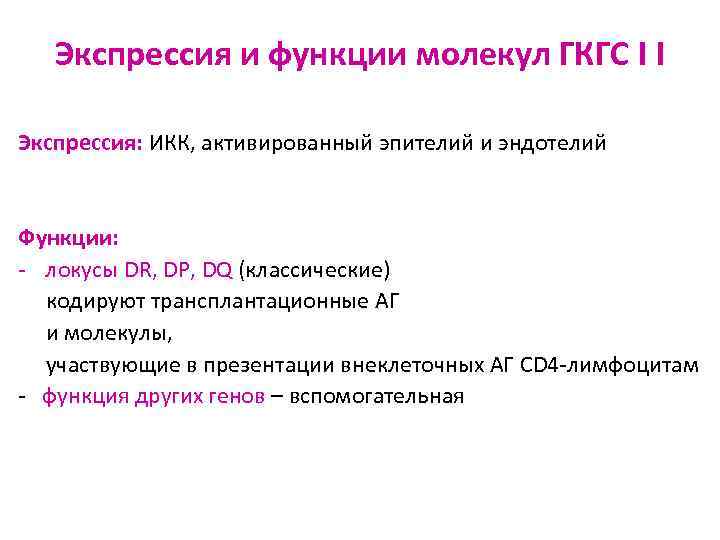 Экспрессия и функции молекул ГКГС I I

Экспрессия: ИКК, активированный эпителий и эндотелий

Функции:
- локусы DR, DP, DQ (классические) кодируют трансплантационные АГ и молекулы, участвующие в презентации внеклеточных АГ CD4-лимфоцитам
- функция других генов – вспомогательная